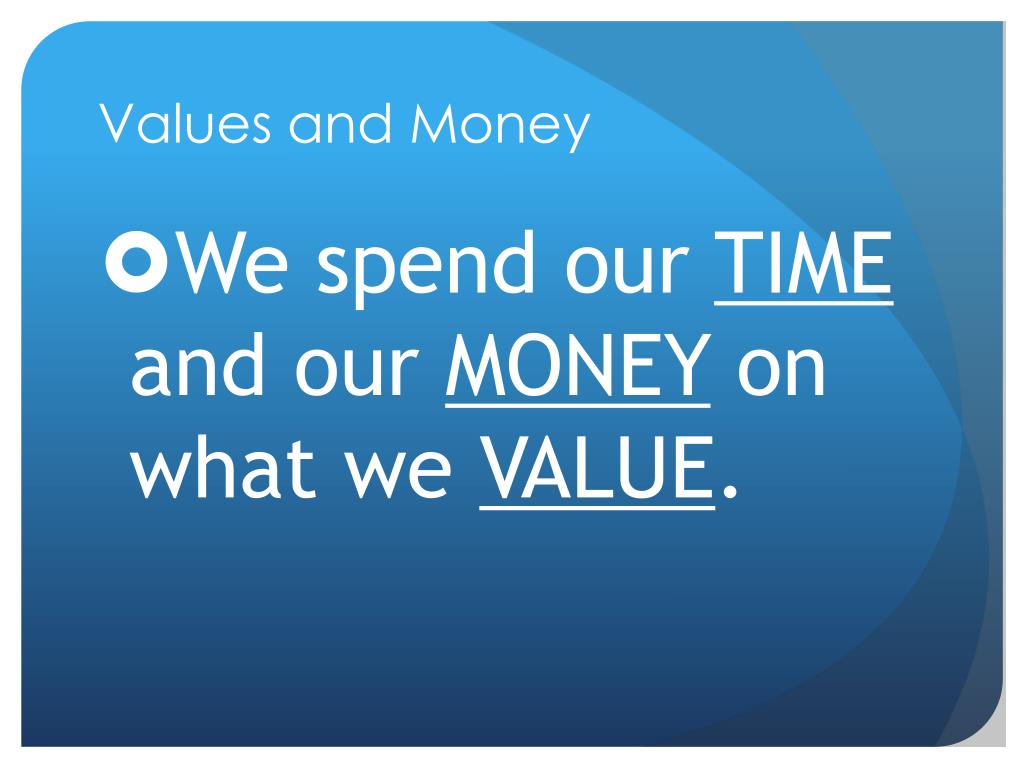 Values and Money

We spend our TIME and our MONEY on what we VALUE.